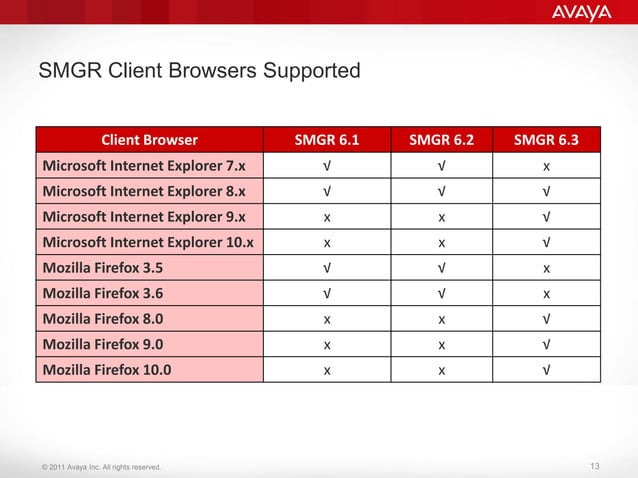 AVAYA

SMGR Client Browsers Supported

| Client Browser | SMGR 6.1 | SMGR 6.2 | SMGR 6.3 |
|---|---|---|---|
| Microsoft Internet Explorer 7.x | √ | √ | x |
| Microsoft Internet Explorer 8.x | √ | √ | √ |
| Microsoft Internet Explorer 9.x | x | x | √ |
| Microsoft Internet Explorer 10.x | x | x | √ |
| Mozilla Firefox 3.5 | √ | √ | x |
| Mozilla Firefox 3.6 | √ | √ | x |
| Mozilla Firefox 8.0 | x | x | √ |
| Mozilla Firefox 9.0 | x | x | √ |
| Mozilla Firefox 10.0 | x | x | √ |

© 2011 Avaya Inc. All rights reserved.

13